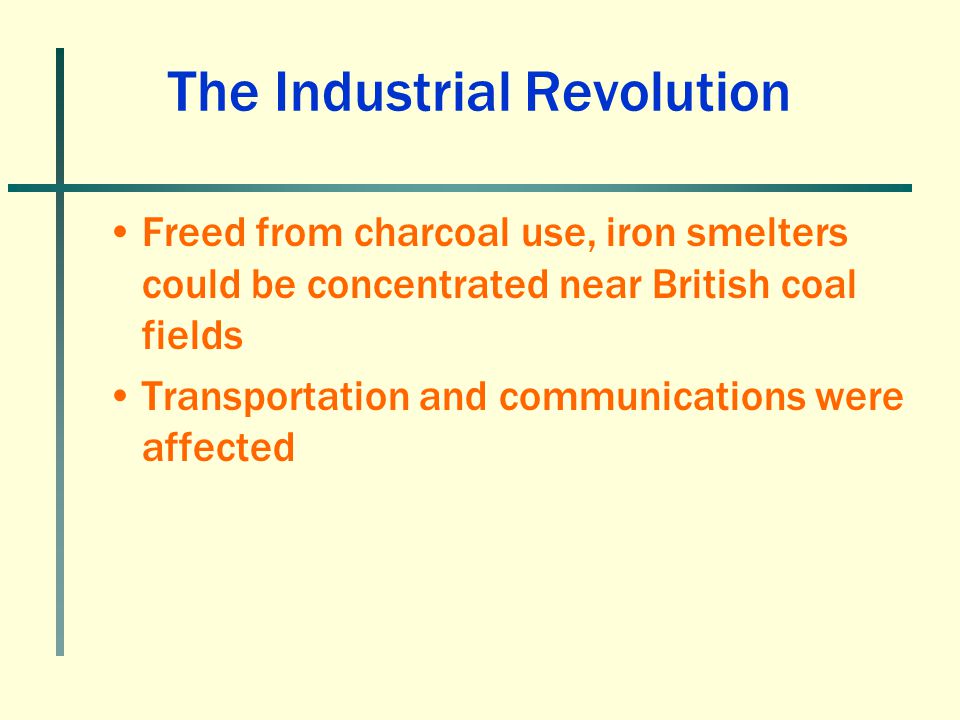 The Industrial Revolution

• Freed from charcoal use, iron smelters could be concentrated near British coal fields

• Transportation and communications were affected